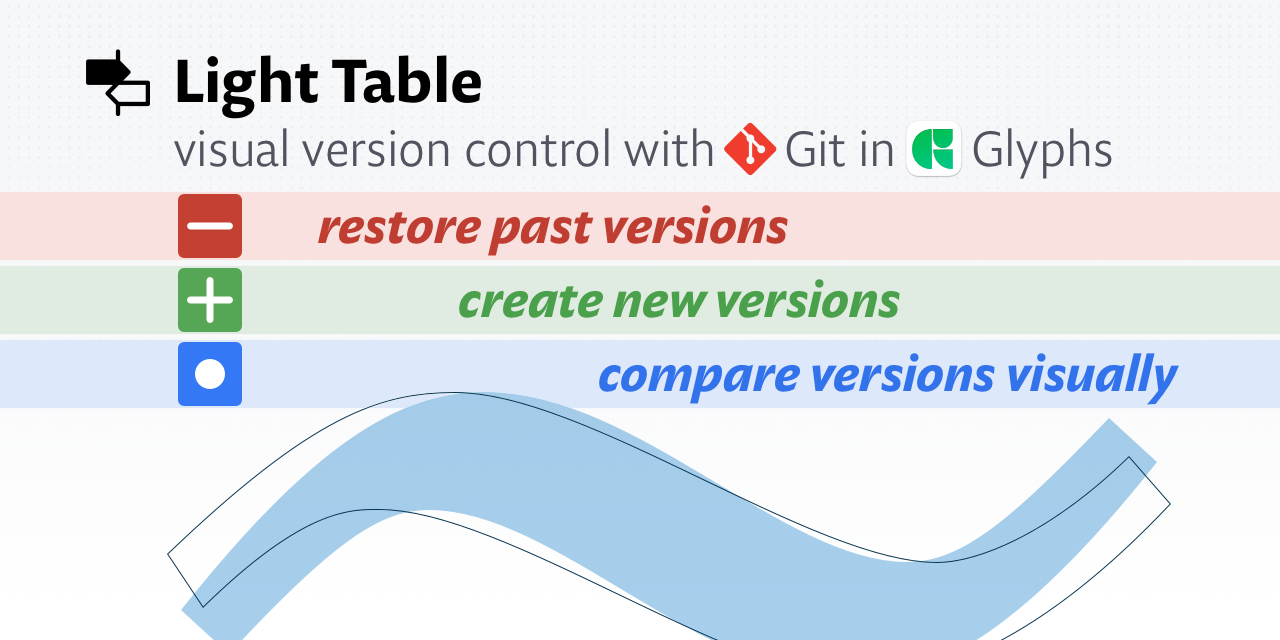 Light Table

visual version control with Git in Glyphs

restore past versions

create new versions

compare versions visually